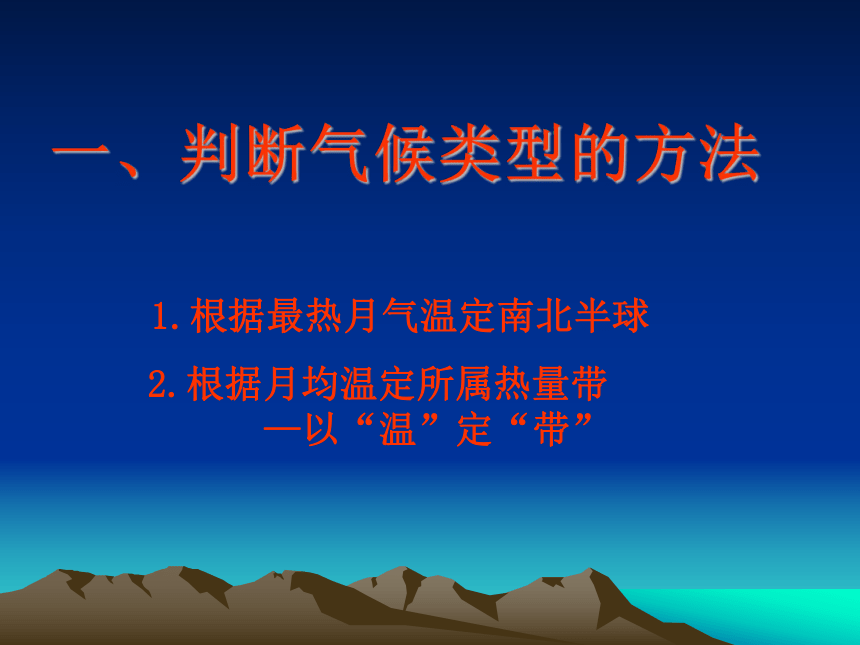 一、判断气候类型的方法

1.根据最热月气温定南北半球

2.根据月均温定所属热量带
—以“温”定“带”